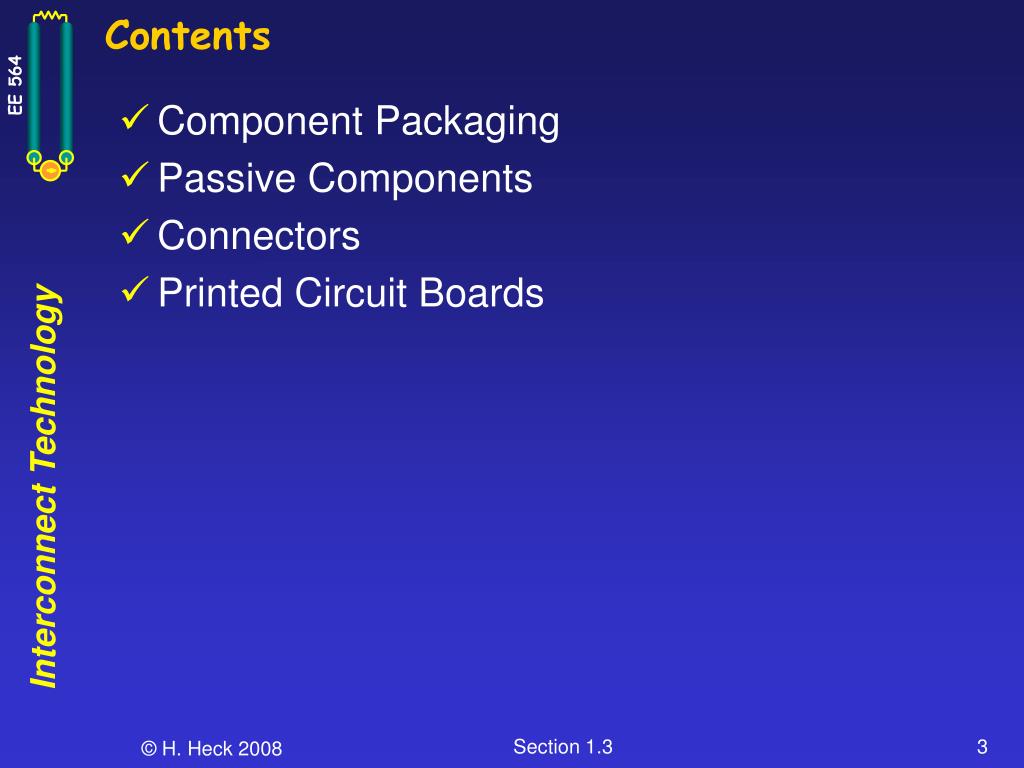 EE 564

Contents

✓ Component Packaging
✓ Passive Components
✓ Connectors
✓ Printed Circuit Boards

Interconnect Technology

© H. Heck 2008

Section 1.3

3